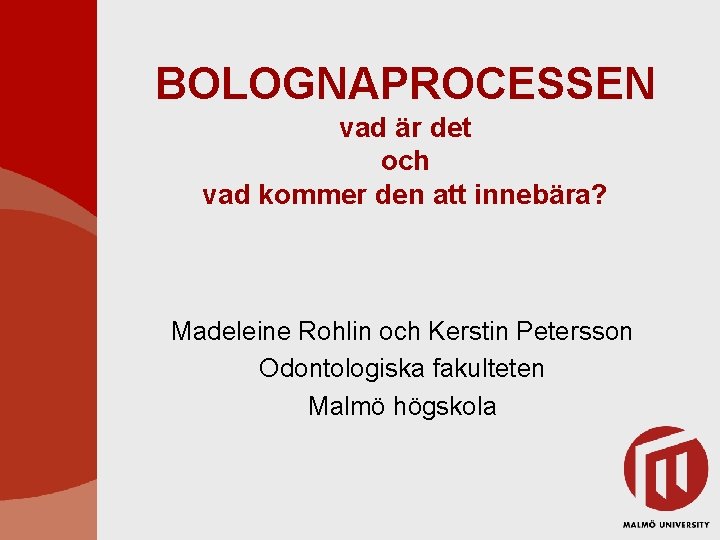 BOLOGNAPROCESSEN
vad är det
och
vad kommer den att innebära?

Madeleine Rohlin och Kerstin Petersson
Odontologiska fakulteten
Malmö högskola

MALMÖ UNIVERSITY